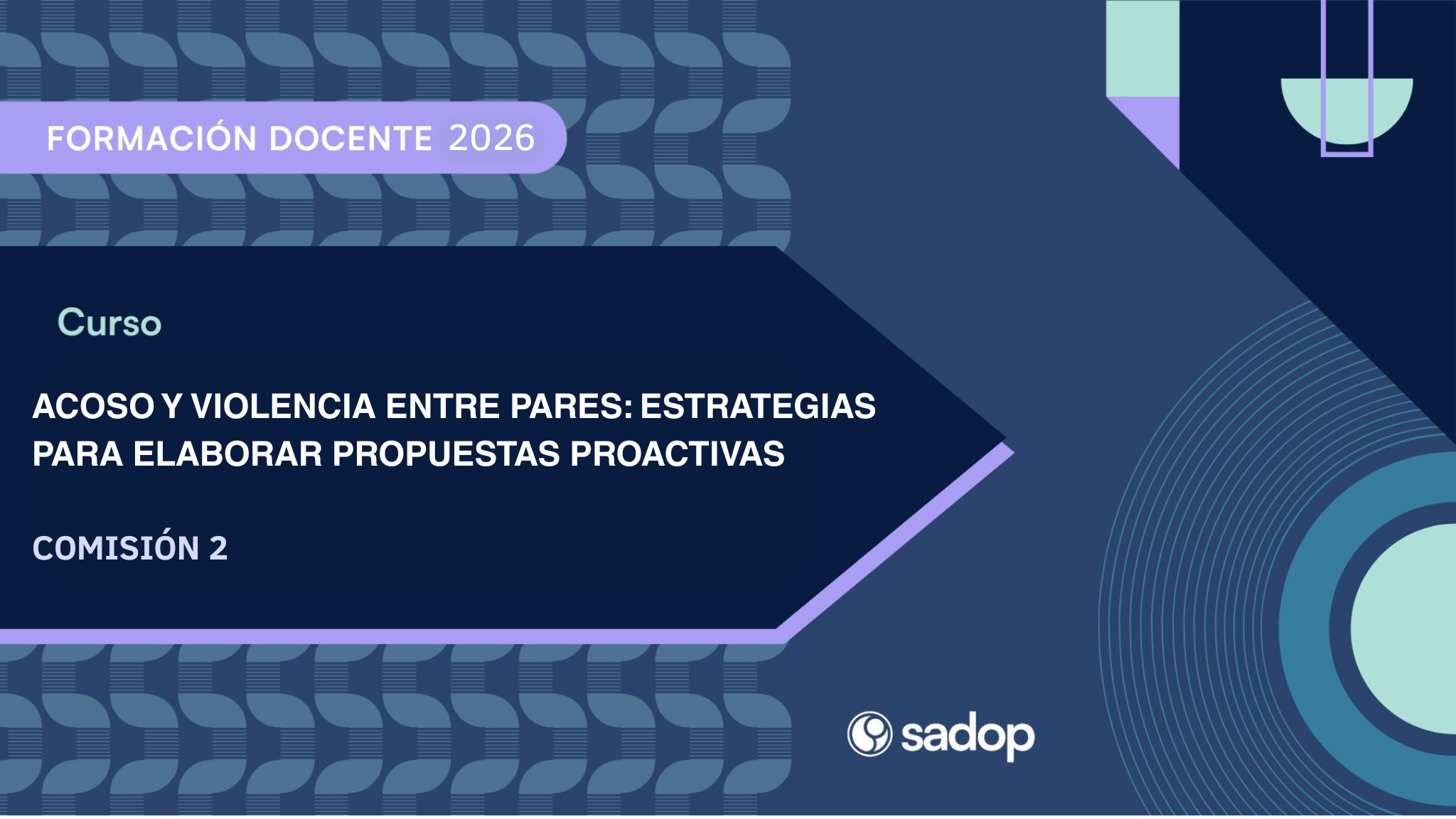 FORMACIÓN DOCENTE 2026

Curso

ACOSO Y VIOLENCIA ENTRE PARES: ESTRATEGIAS PARA ELABORAR PROPUESTAS PROACTIVAS

COMISIÓN 2

sadop